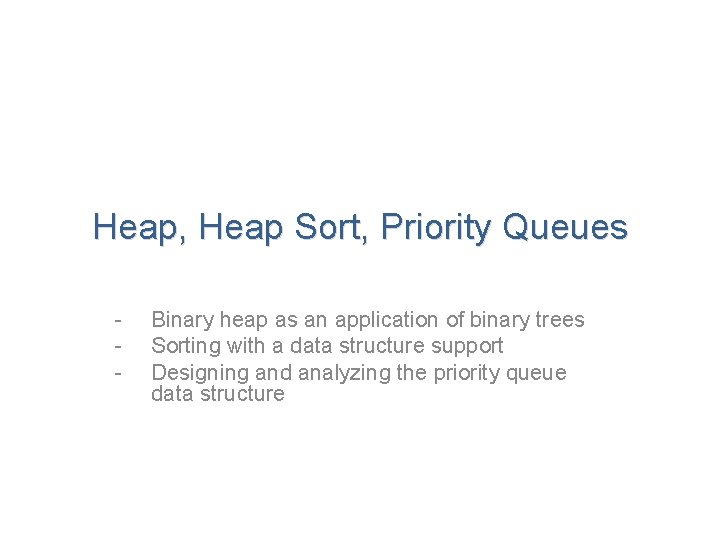 Heap, Heap Sort, Priority Queues

- Binary heap as an application of binary trees
- Sorting with a data structure support
- Designing and analyzing the priority queue data structure